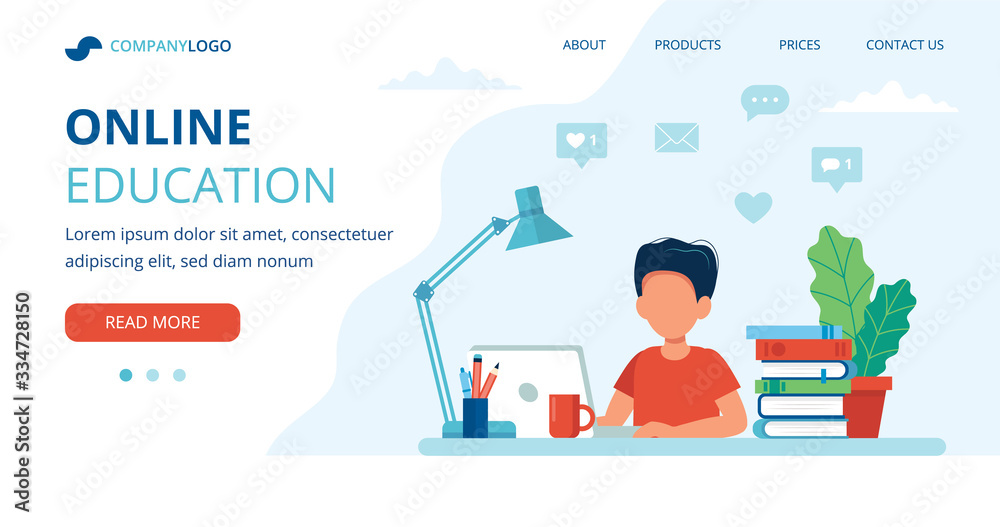 COMPANYLOGO

ABOUT PRODUCTS PRICES CONTACT US

ONLINE
EDUCATION

Lorem ipsum dolor sit amet, consectetuer adipiscing elit, sed diam nonum

READ MORE

1

1

Adobe Stock | #334728150